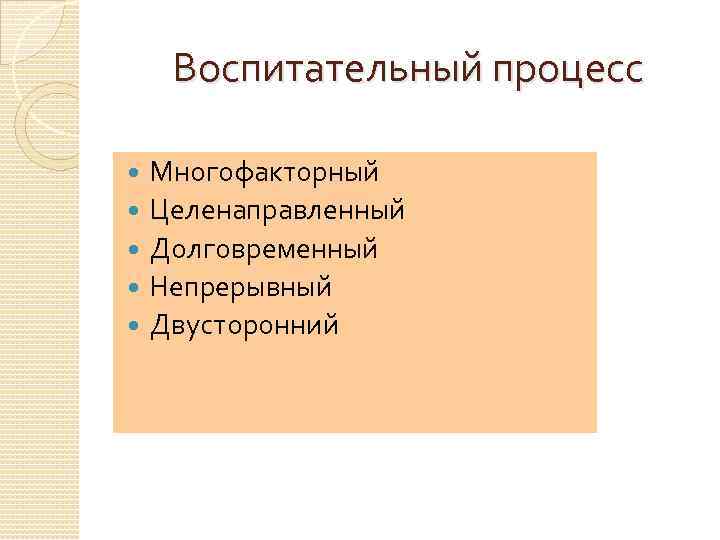 Воспитательный процесс

- Многофакторный
- Целенаправленный
- Долговременный
- Непрерывный
- Двусторонний